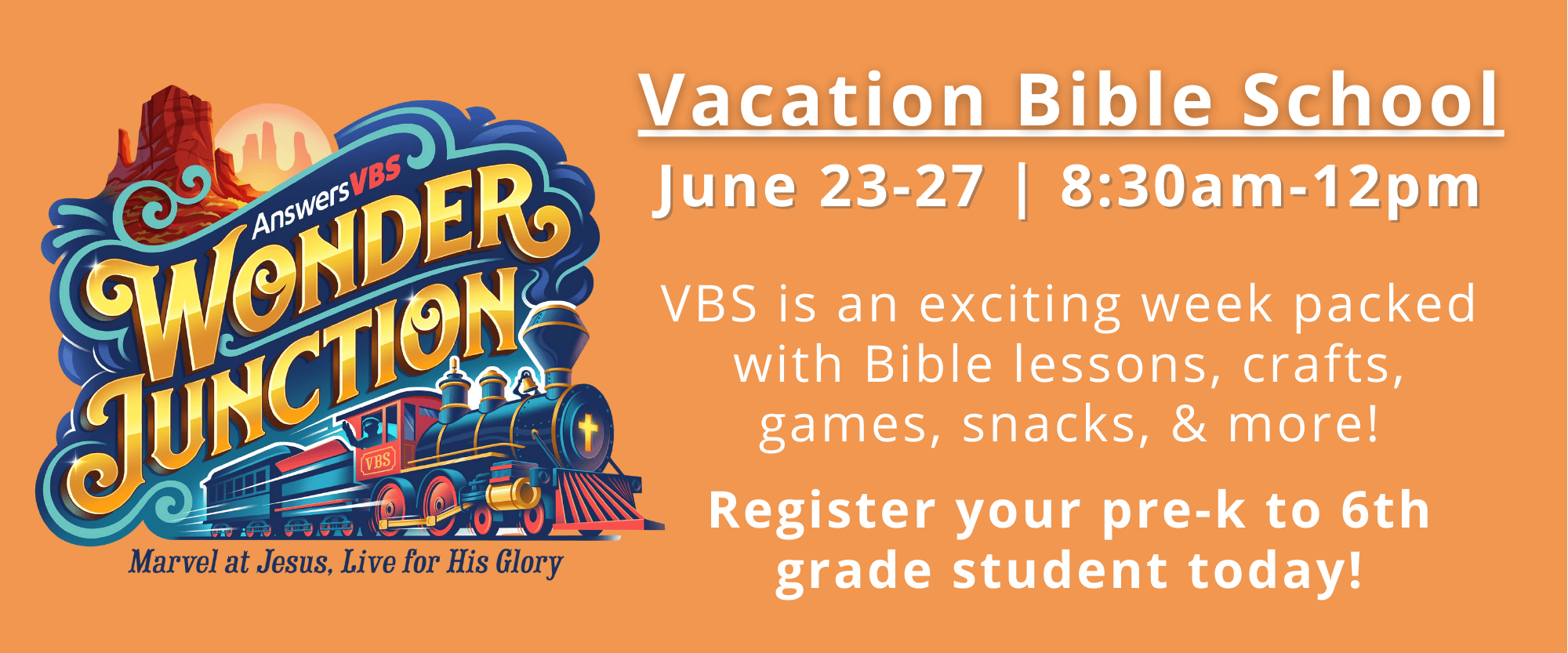 AnswersVBS
WONDER JUNCTION
VBS
Marvel at Jesus, Live for His Glory

Vacation Bible School

June 23-27 | 8:30am-12pm

VBS is an exciting week packed with Bible lessons, crafts, games, snacks, & more!

Register your pre-k to 6th grade student today!